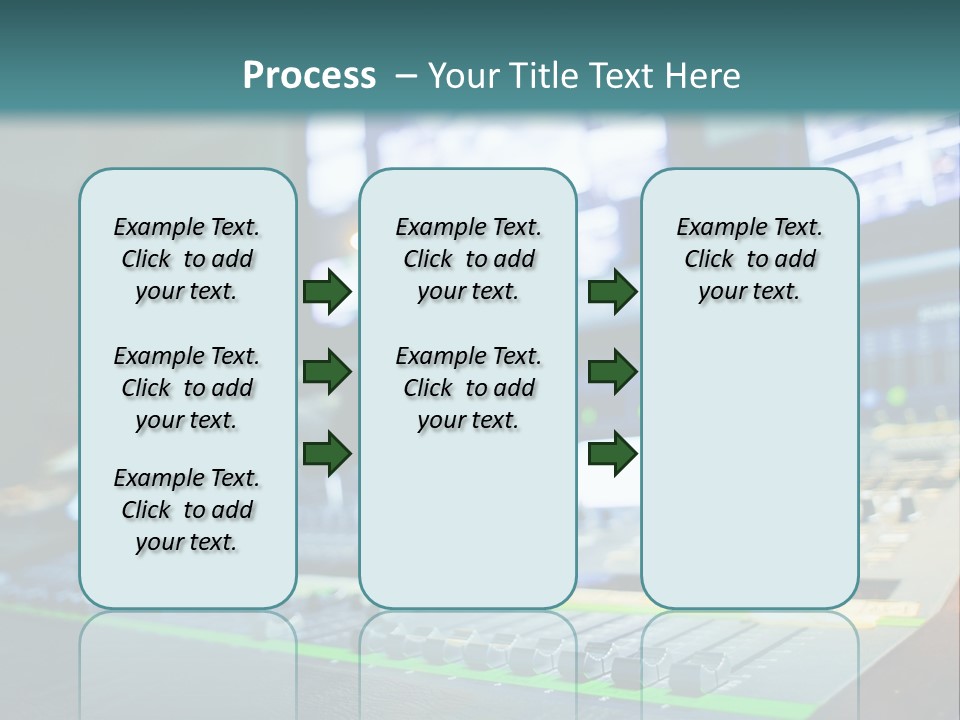 Process – Your Title Text Here

Example Text. Click to add your text.

Example Text. Click to add your text.

Example Text. Click to add your text.

Example Text. Click to add your text.

Example Text. Click to add your text.

Example Text. Click to add your text.